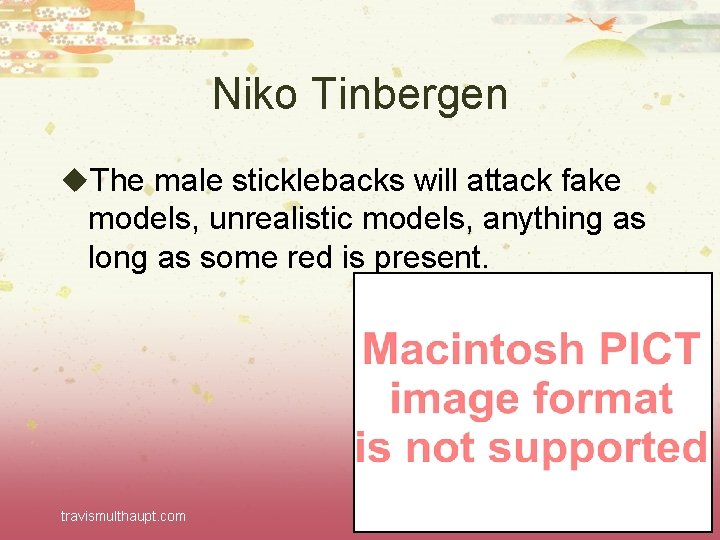 Niko Tinbergen

◆The male sticklebacks will attack fake models, unrealistic models, anything as long as some red is present.

Macintosh PICT image format is not supported

travismulthaupt.com